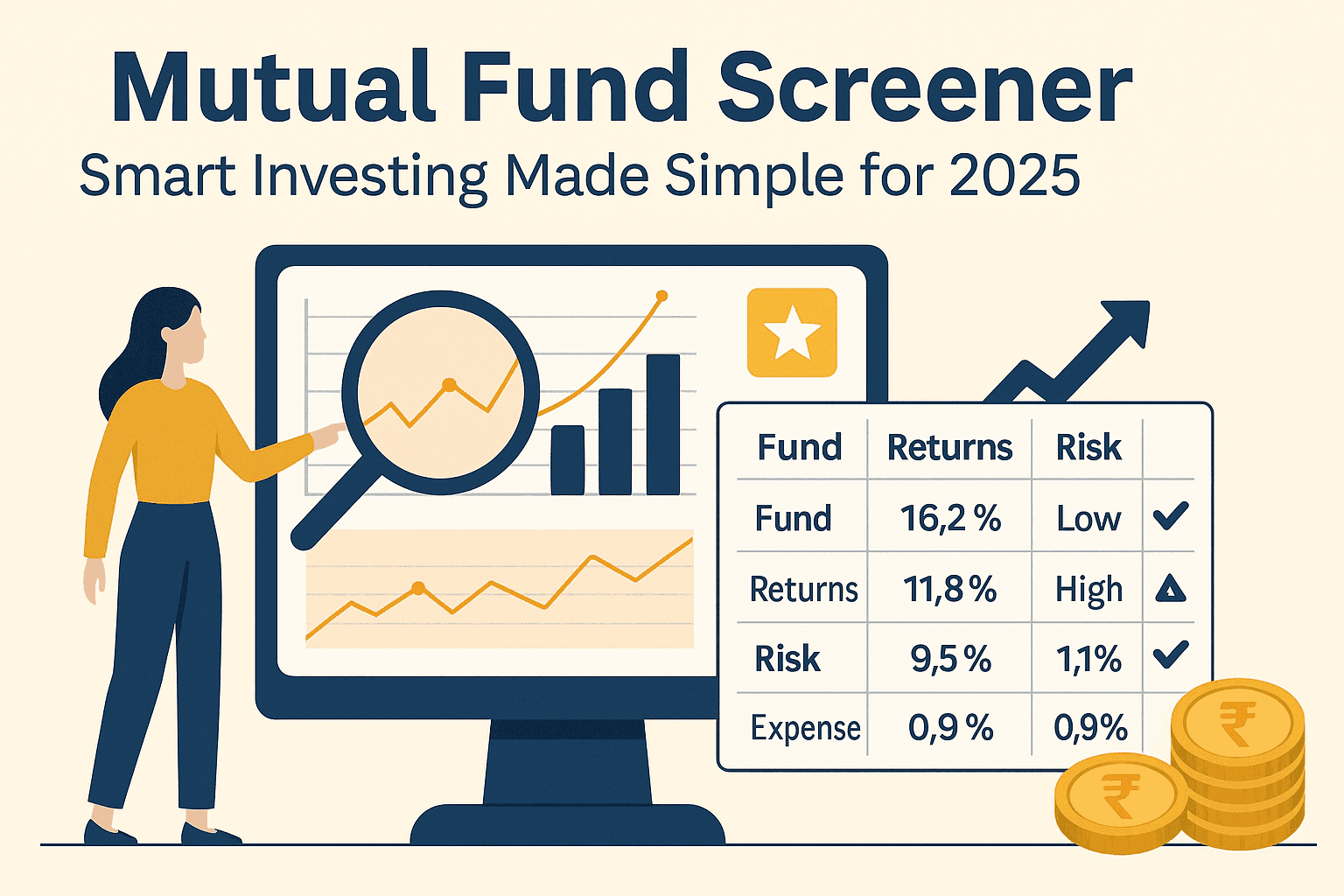 Mutual Fund Screener
Smart Investing Made Simple for 2025

| Fund | Returns | Risk | |
|---|---|---|---|
| Fund | 16,2 % | Low | ✓ |
| Returns | 11,8 % | High | ⚠ |
| Risk | 9,5 % | 1,1% | ✓ |
| Expense | 0,9 % | 0,9% | |

₹
₹